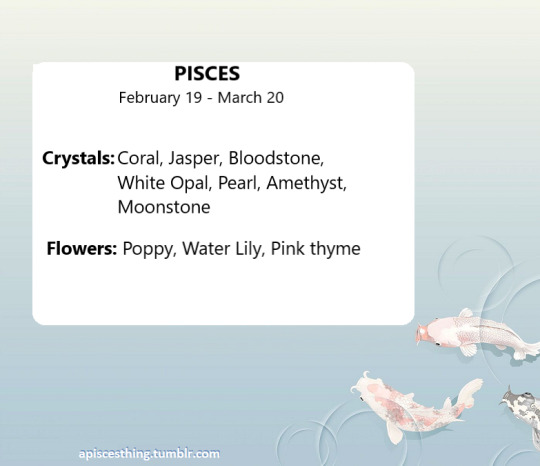 PISCES
February 19 - March 20

Crystals: Coral, Jasper, Bloodstone, White Opal, Pearl, Amethyst, Moonstone

Flowers: Poppy, Water Lily, Pink thyme

apiscesthing.tumblr.com